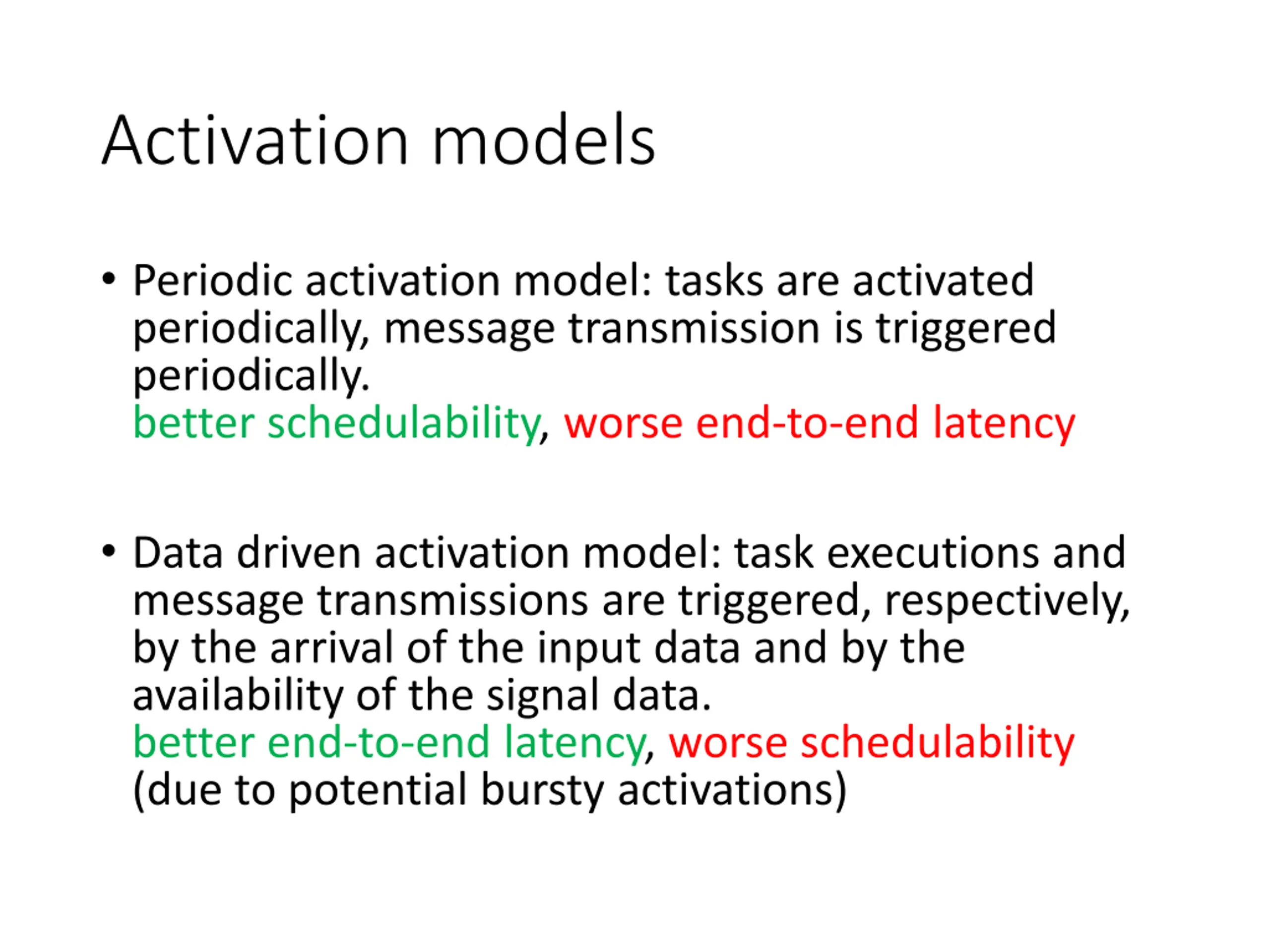 Activation models

• Periodic activation model: tasks are activated periodically, message transmission is triggered periodically.
better schedulability, worse end-to-end latency

• Data driven activation model: task executions and message transmissions are triggered, respectively, by the arrival of the input data and by the availability of the signal data.
better end-to-end latency, worse schedulability (due to potential bursty activations)